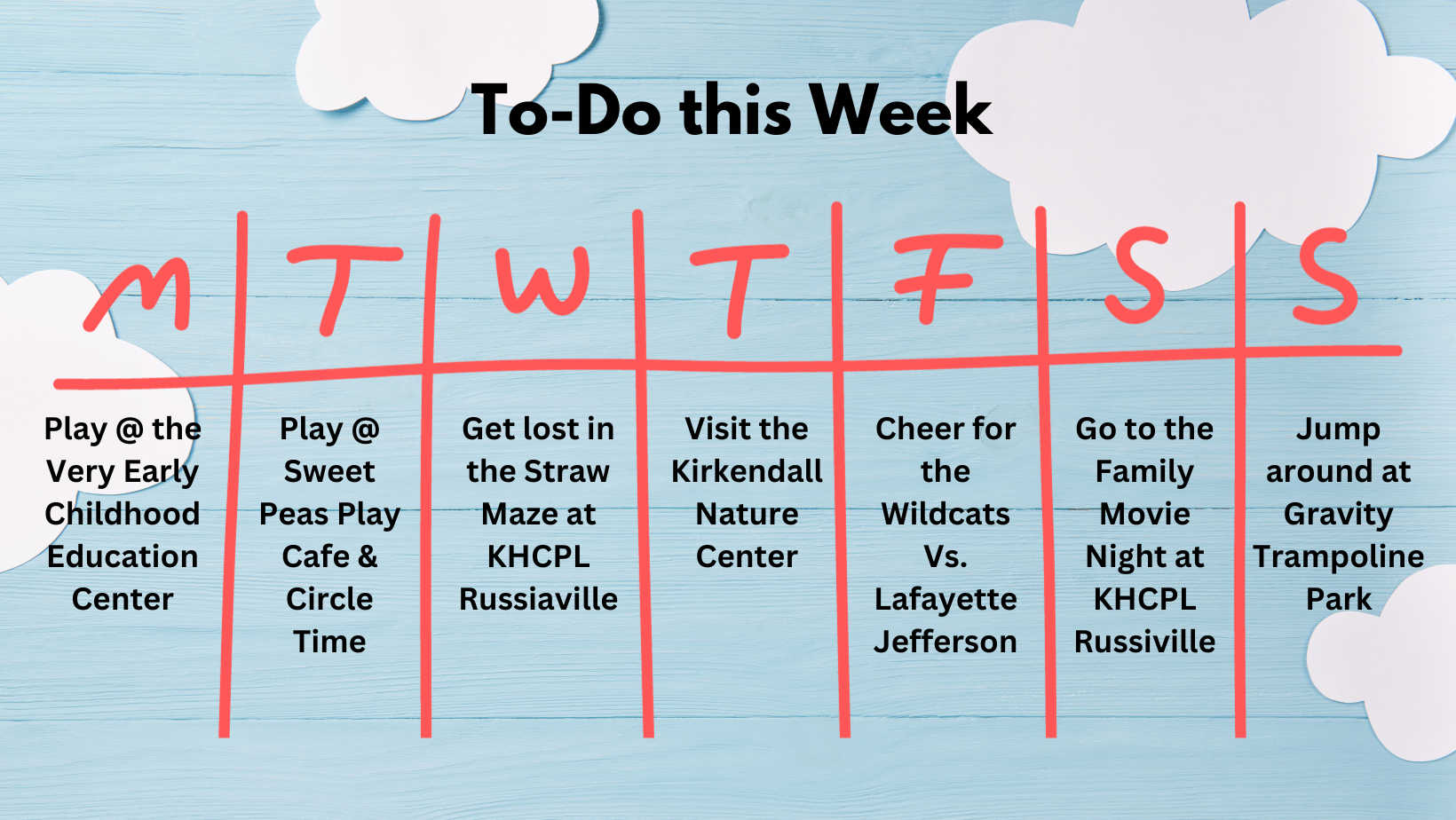 To-Do this Week

| M | T | W | T | F | S | S |
|---|---|---|---|---|---|---|
| Play @ the Very Early Childhood Education Center | Play @ Sweet Peas Play Cafe & Circle Time | Get lost in the Straw Maze at KHCPL Russiaville | Visit the Kirkendall Nature Center | Cheer for the Wildcats Vs. Lafayette Jefferson | Go to the Family Movie Night at KHCPL Russiville | Jump around at Gravity Trampoline Park |